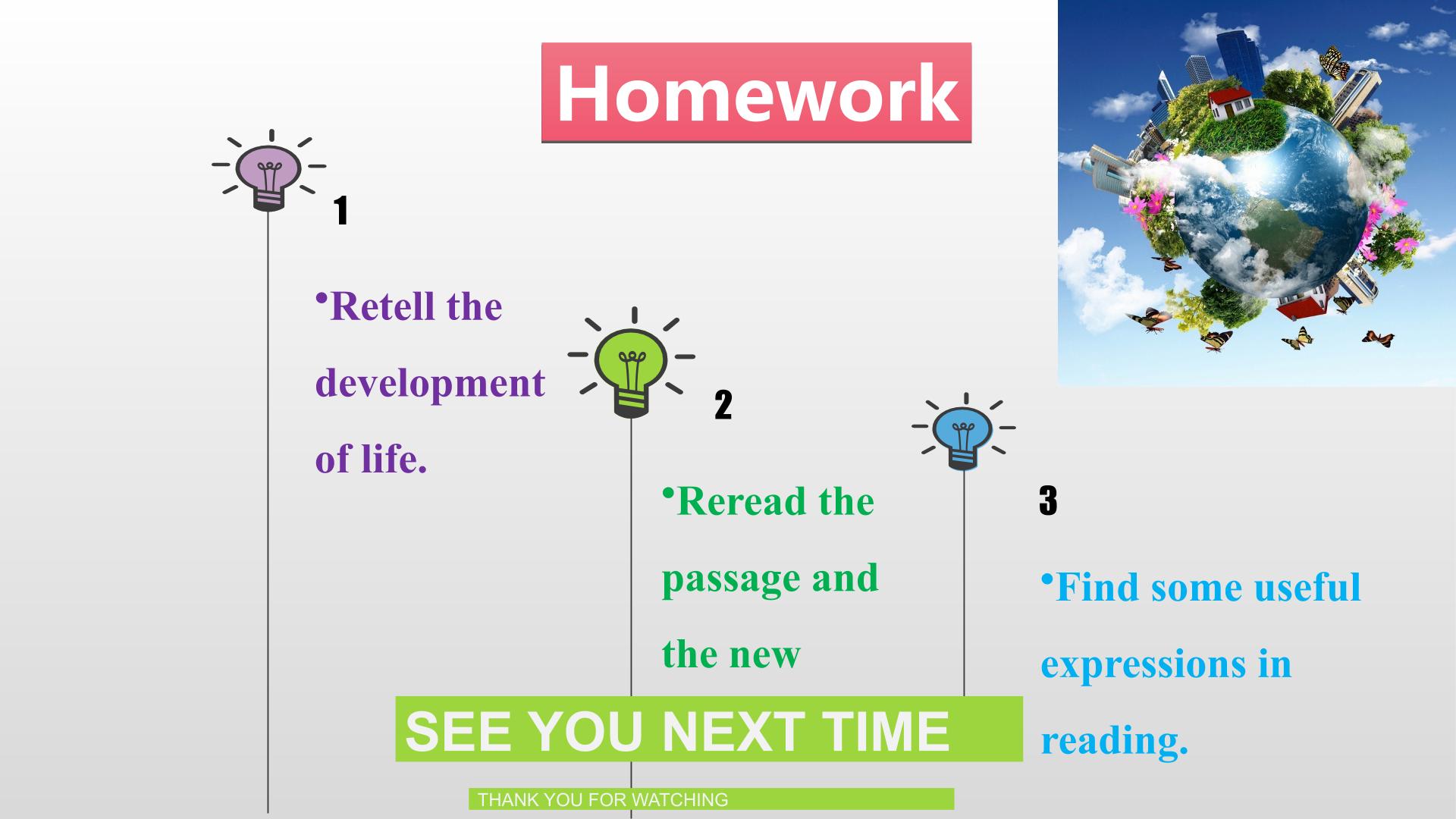 Homework

1

•Retell the development of life.

2

•Reread the passage and the new

3

•Find some useful expressions in reading.

SEE YOU NEXT TIME

THANK YOU FOR WATCHING